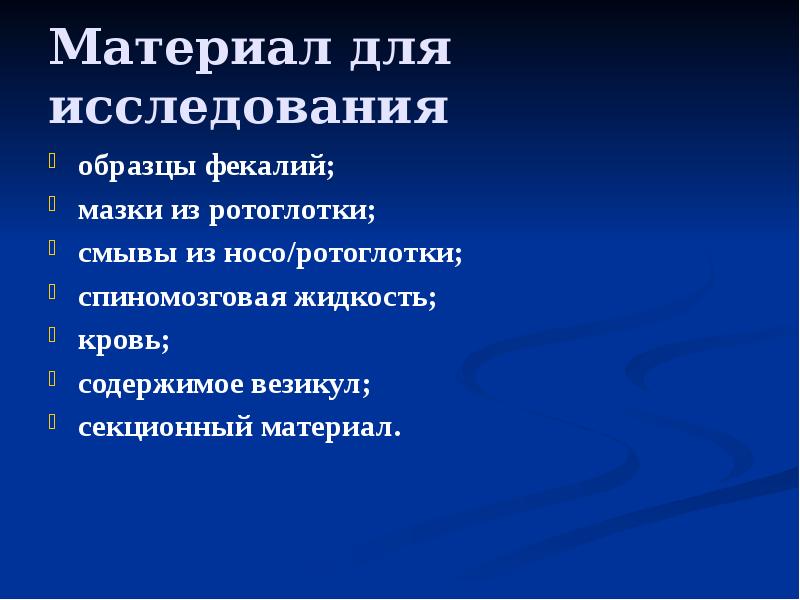 Материал для исследования

образцы фекалий;
мазки из ротоглотки;
смывы из носо/ротоглотки;
спиномозговая жидкость;
кровь;
содержимое везикул;
секционный материал.